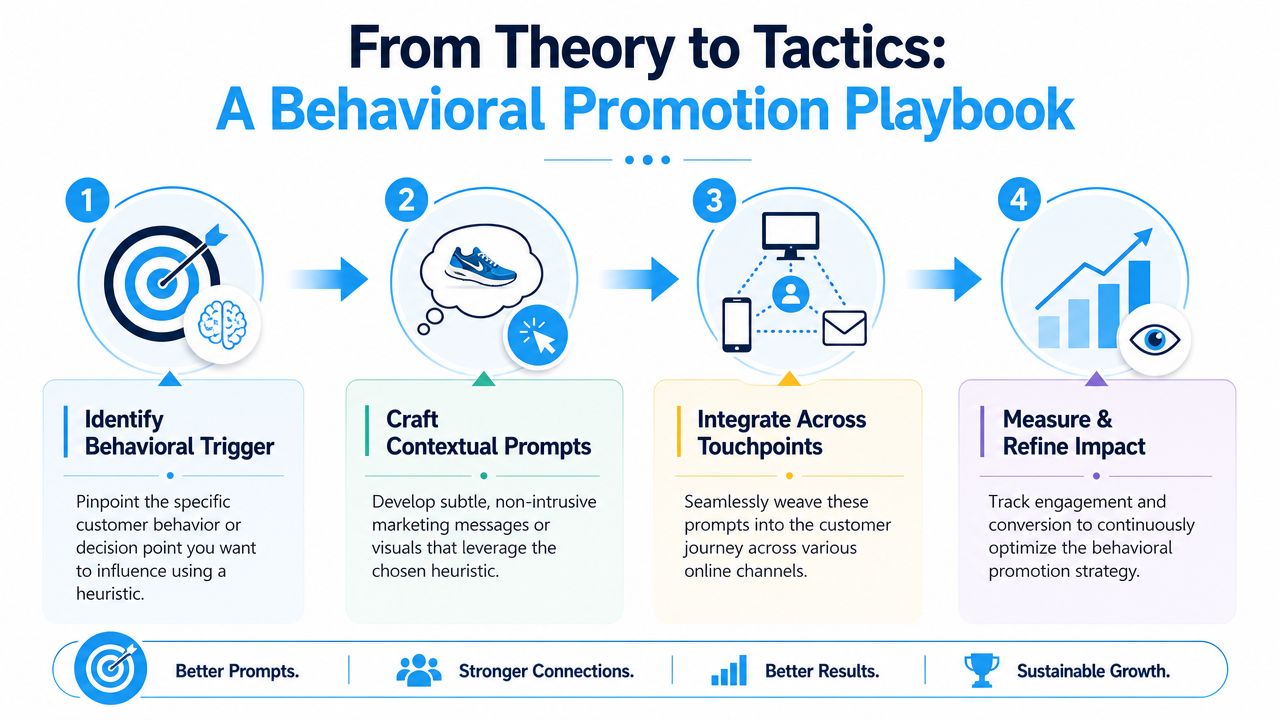 From Theory to Tactics:
A Behavioral Promotion Playbook

1

Identify Behavioral Trigger

Pinpoint the specific customer behavior or decision point you want to influence using a heuristic.

2

Craft Contextual Prompts

Develop subtle, non-intrusive marketing messages or visuals that leverage the chosen heuristic.

3

Integrate Across Touchpoints

Seamlessly weave these prompts into the customer journey across various online channels.

4

Measure & Refine Impact

Track engagement and conversion to continuously optimize the behavioral promotion strategy.

Better Prompts. | Stronger Connections. | Better Results. | Sustainable Growth.